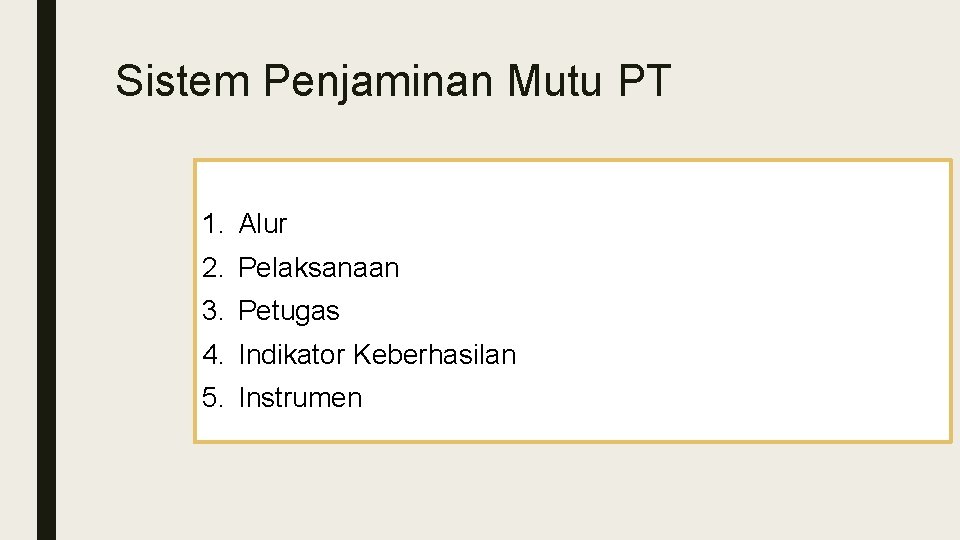 Sistem Penjaminan Mutu PT

1. Alur
2. Pelaksanaan
3. Petugas
4. Indikator Keberhasilan
5. Instrumen